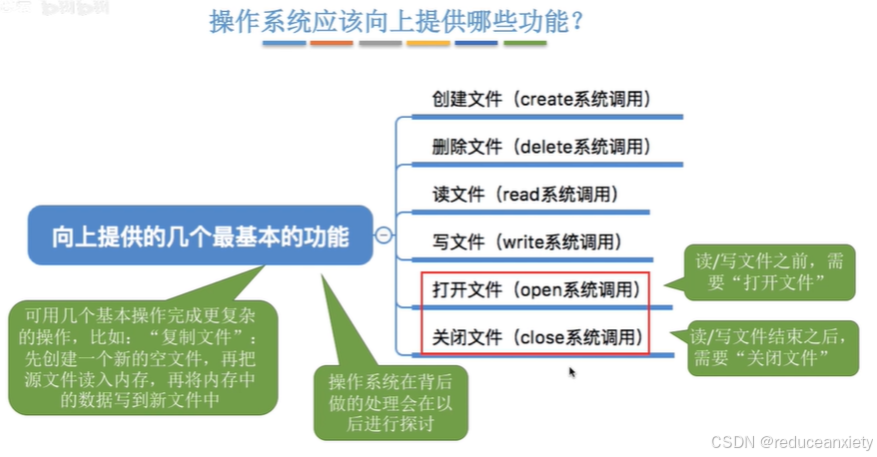 bilibili

操作系统应该向上提供哪些功能？

向上提供的几个最基本的功能

创建文件（create系统调用）

删除文件（delete系统调用）

读文件（read系统调用）

写文件（write系统调用）

打开文件（open系统调用）

关闭文件（close系统调用）

读/写文件之前，需要“打开文件”

读/写文件结束之后，需要“关闭文件”

可用几个基本操作完成更复杂的操作，比如：“复制文件”：先创建一个新的空文件，再把源文件读入内存，再将内存中的数据写到新文件中

操作系统在背后做的处理会在以后进行探讨

CSDN @reduceanxiety